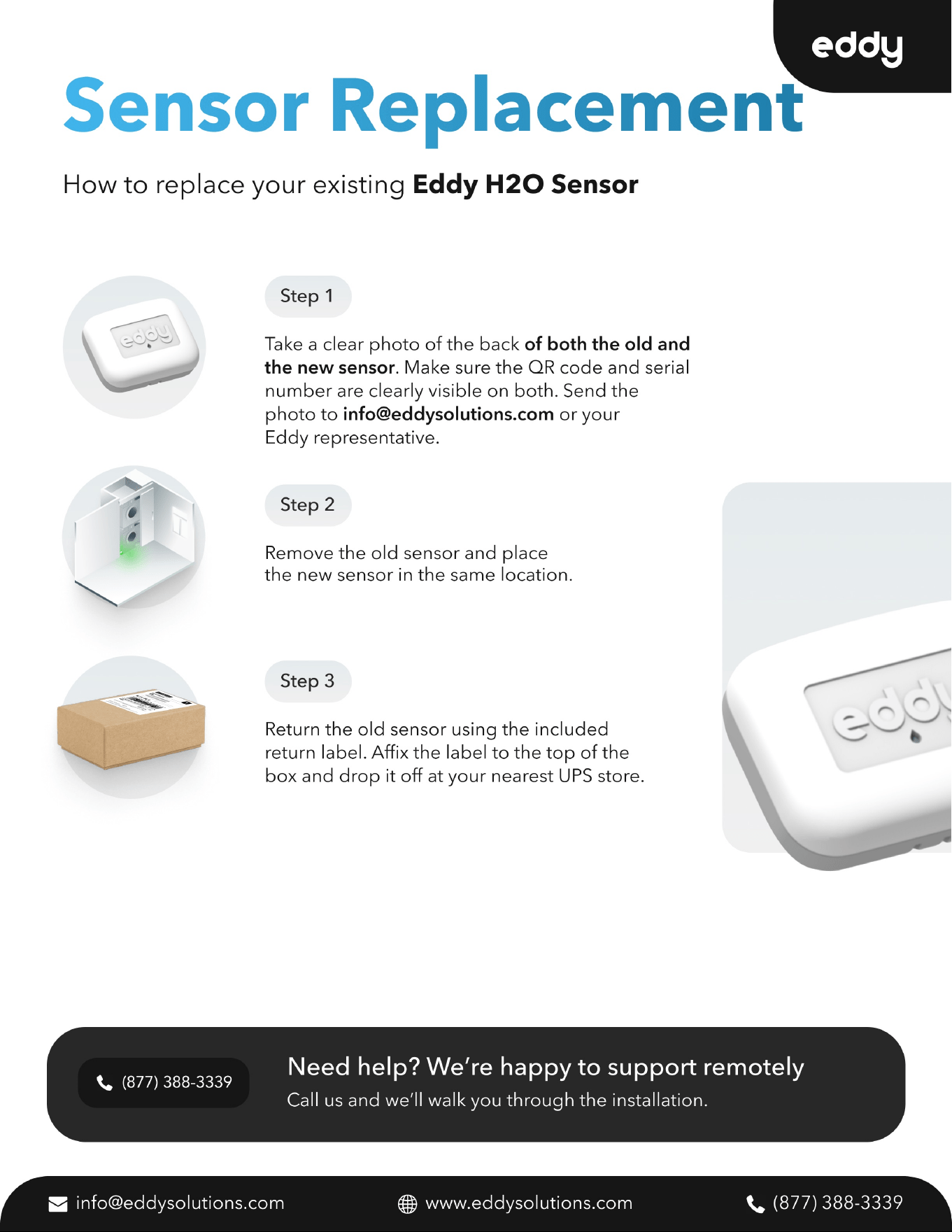 eddy

Sensor Replacement

How to replace your existing Eddy H2O Sensor

Step 1

Take a clear photo of the back of both the old and the new sensor. Make sure the QR code and serial number are clearly visible on both. Send the photo to info@eddysolutions.com or your Eddy representative.

Step 2

Remove the old sensor and place the new sensor in the same location.

Step 3

Return the old sensor using the included return label. Affix the label to the top of the box and drop it off at your nearest UPS store.

(877) 388-3339

Need help? We're happy to support remotely

Call us and we'll walk you through the installation.

info@eddysolutions.com

www.eddysolutions.com

(877) 388-3339